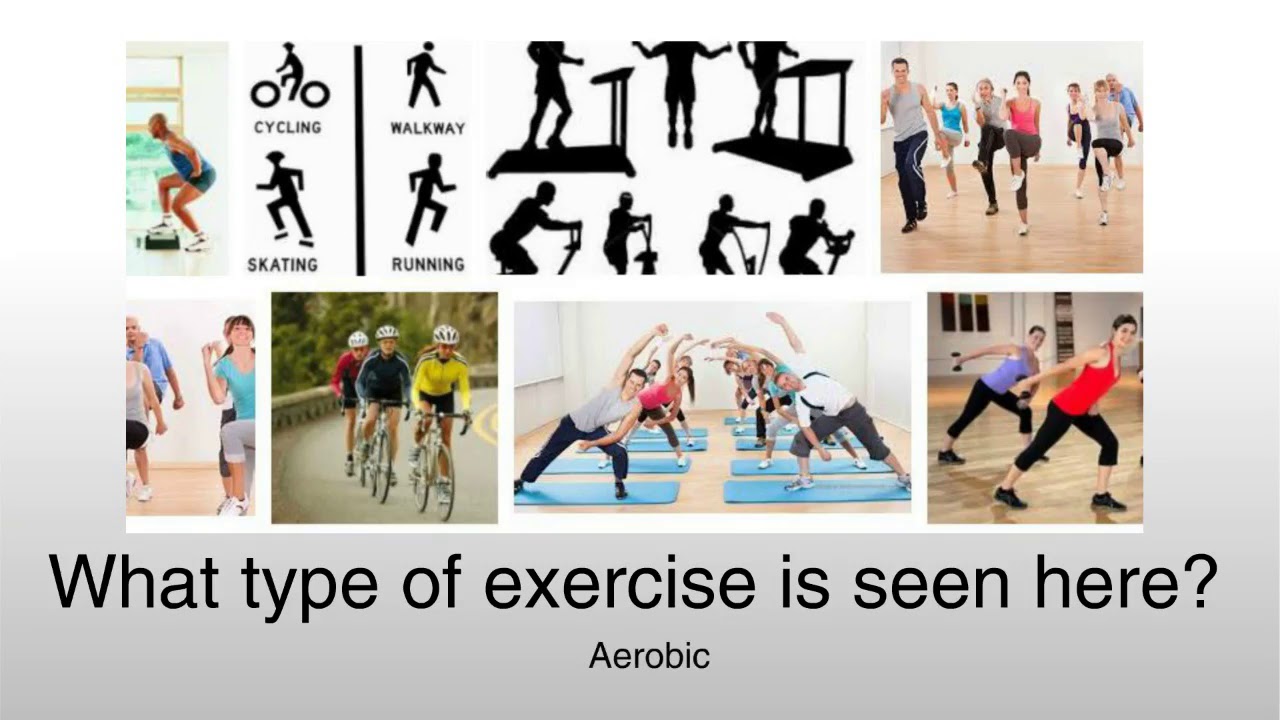 CYCLING
WALKWAY
SKATING
RUNNING

What type of exercise is seen here?

Aerobic